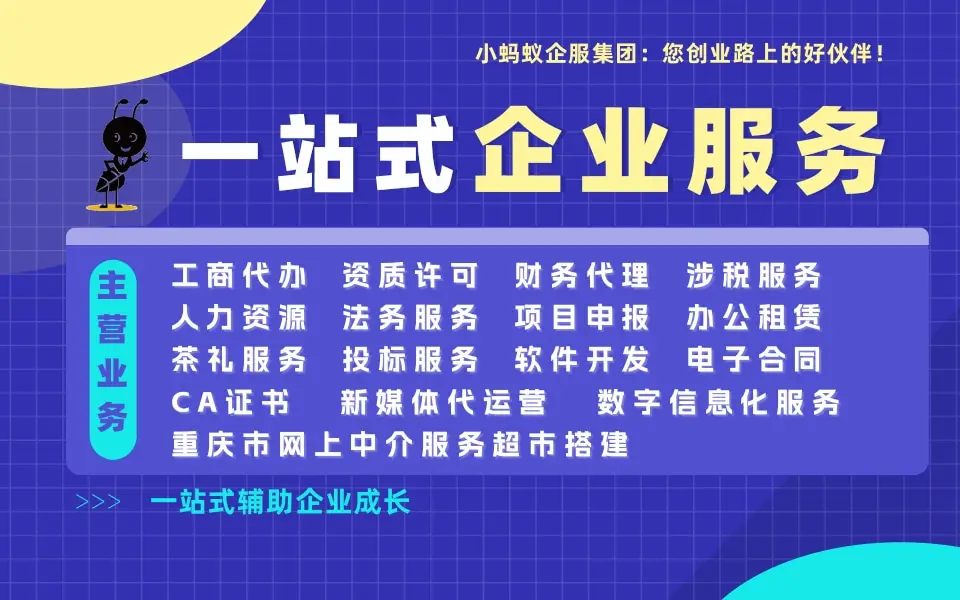 小蚂蚁企服集团：您创业路上的好伙伴！

一站式企业服务

主营业务

工商代办 资质许可 财务代理 涉税服务
人力资源 法务服务 项目申报 办公租赁
茶礼服务 投标服务 软件开发 电子合同
CA证书 新媒体代运营 数字信息化服务
重庆市网上中介服务超市搭建

>>> 一站式辅助企业成长